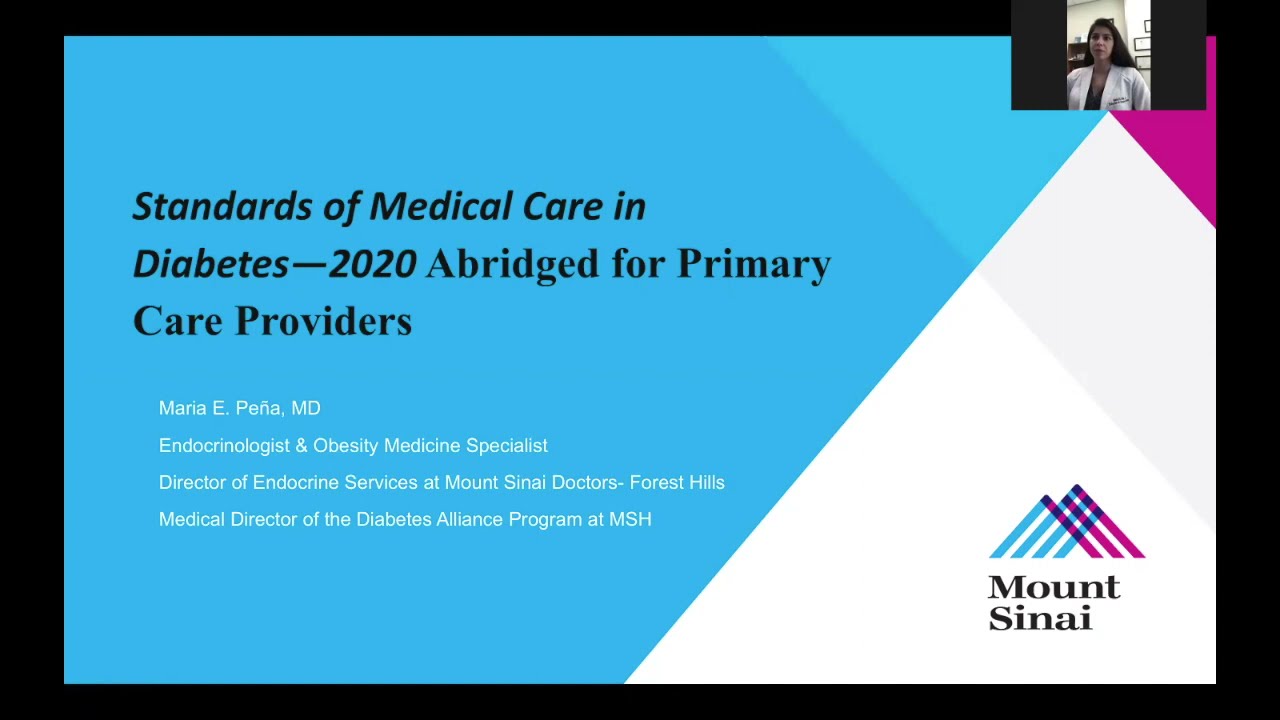 Standards of Medical Care in Diabetes—2020 Abridged for Primary Care Providers

Maria E. Peña, MD

Endocrinologist & Obesity Medicine Specialist

Director of Endocrine Services at Mount Sinai Doctors- Forest Hills

Medical Director of the Diabetes Alliance Program at MSH

Mount Sinai